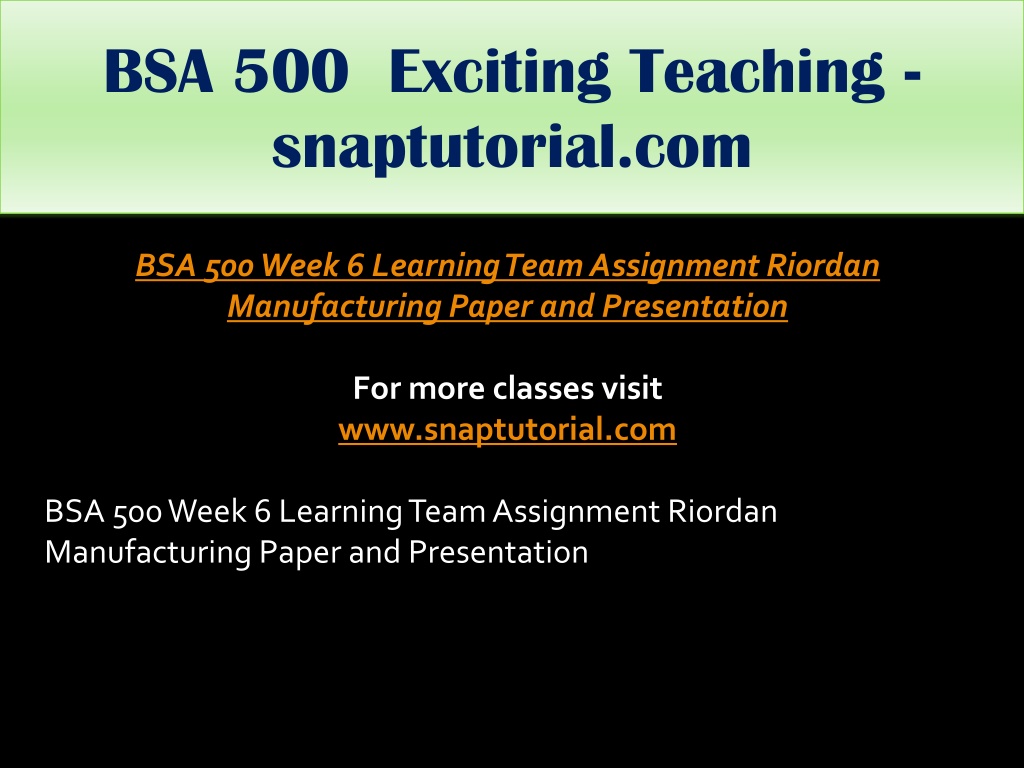 BSA 500 Exciting Teaching - snaptutorial.com

BSA 500 Week 6 Learning Team Assignment Riordan Manufacturing Paper and Presentation

For more classes visit
www.snaptutorial.com

BSA 500 Week 6 Learning Team Assignment Riordan Manufacturing Paper and Presentation